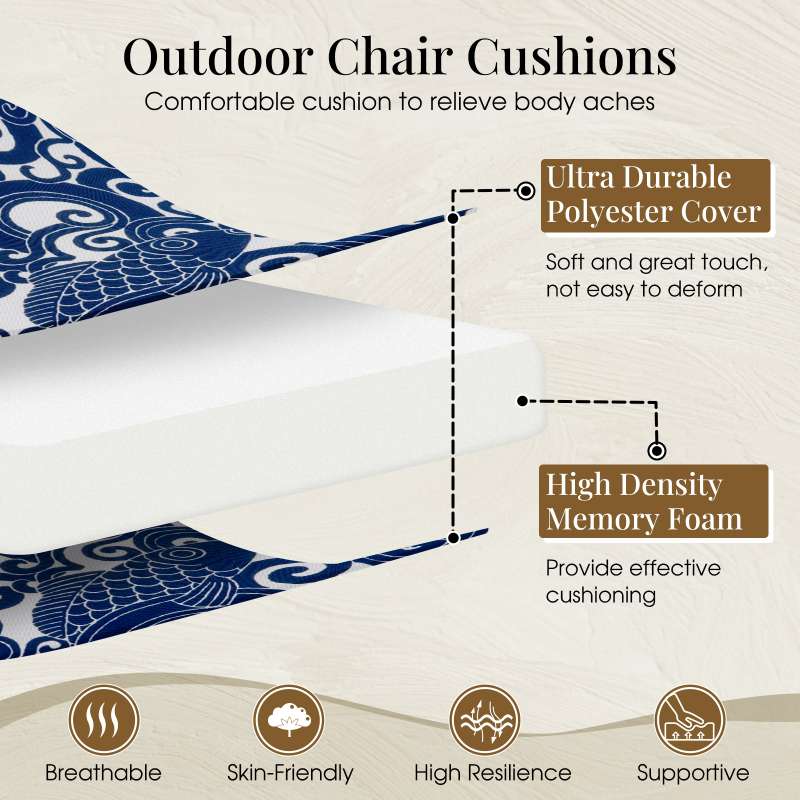 Outdoor Chair Cushions
Comfortable cushion to relieve body aches

Ultra Durable Polyester Cover
Soft and great touch, not easy to deform

High Density Memory Foam
Provide effective cushioning

Breathable
Skin-Friendly
High Resilience
Supportive